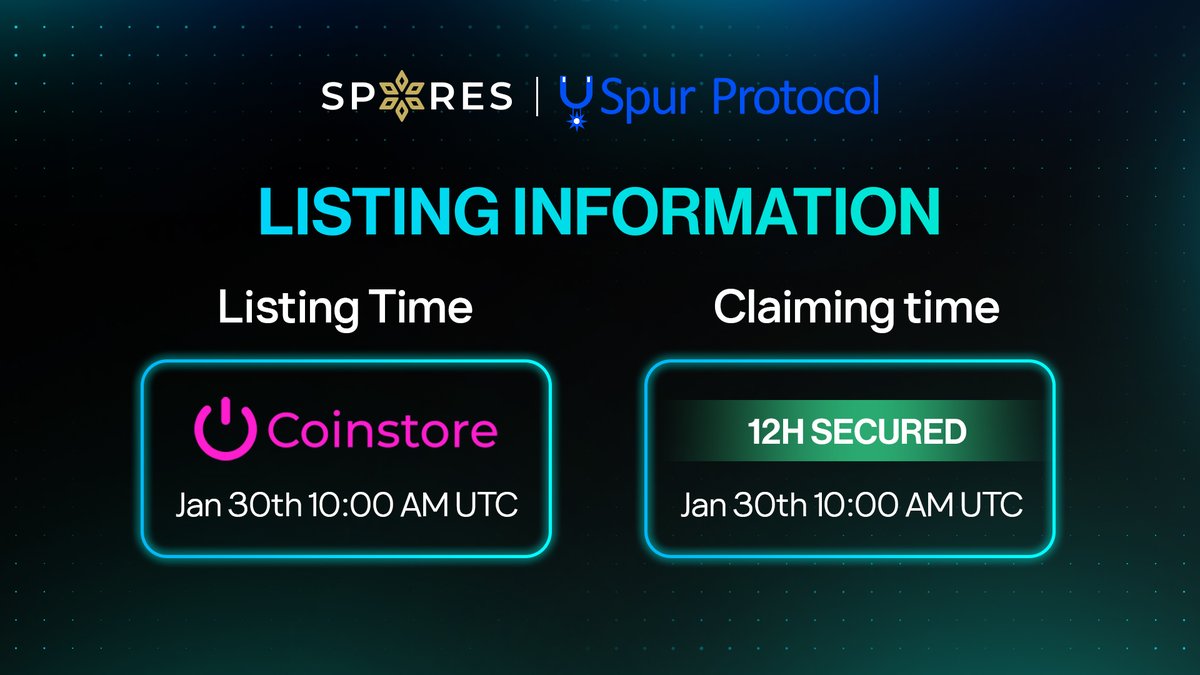 SPORES | Spur Protocol

LISTING INFORMATION

Listing Time

Coinstore

Jan 30th 10:00 AM UTC

Claiming time

12H SECURED

Jan 30th 10:00 AM UTC